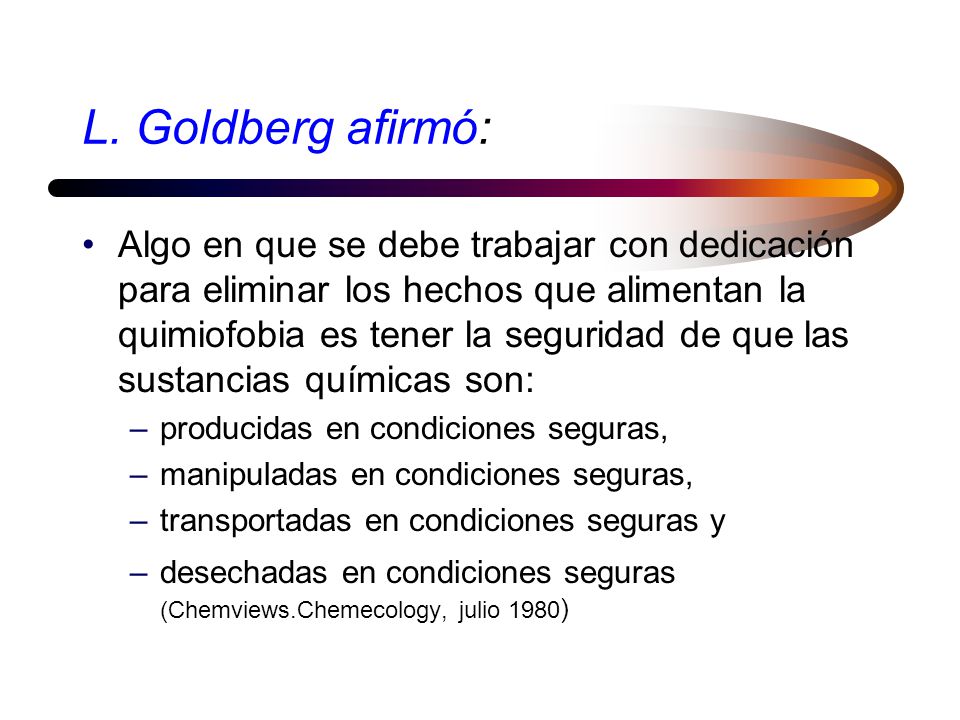 L. Goldberg afirmó:

• Algo en que se debe trabajar con dedicación para eliminar los hechos que alimentan la quimiofobia es tener la seguridad de que las sustancias químicas son:
– producidas en condiciones seguras,
– manipuladas en condiciones seguras,
– transportadas en condiciones seguras y
– desechadas en condiciones seguras (Chemviews.Chemecology, julio 1980)